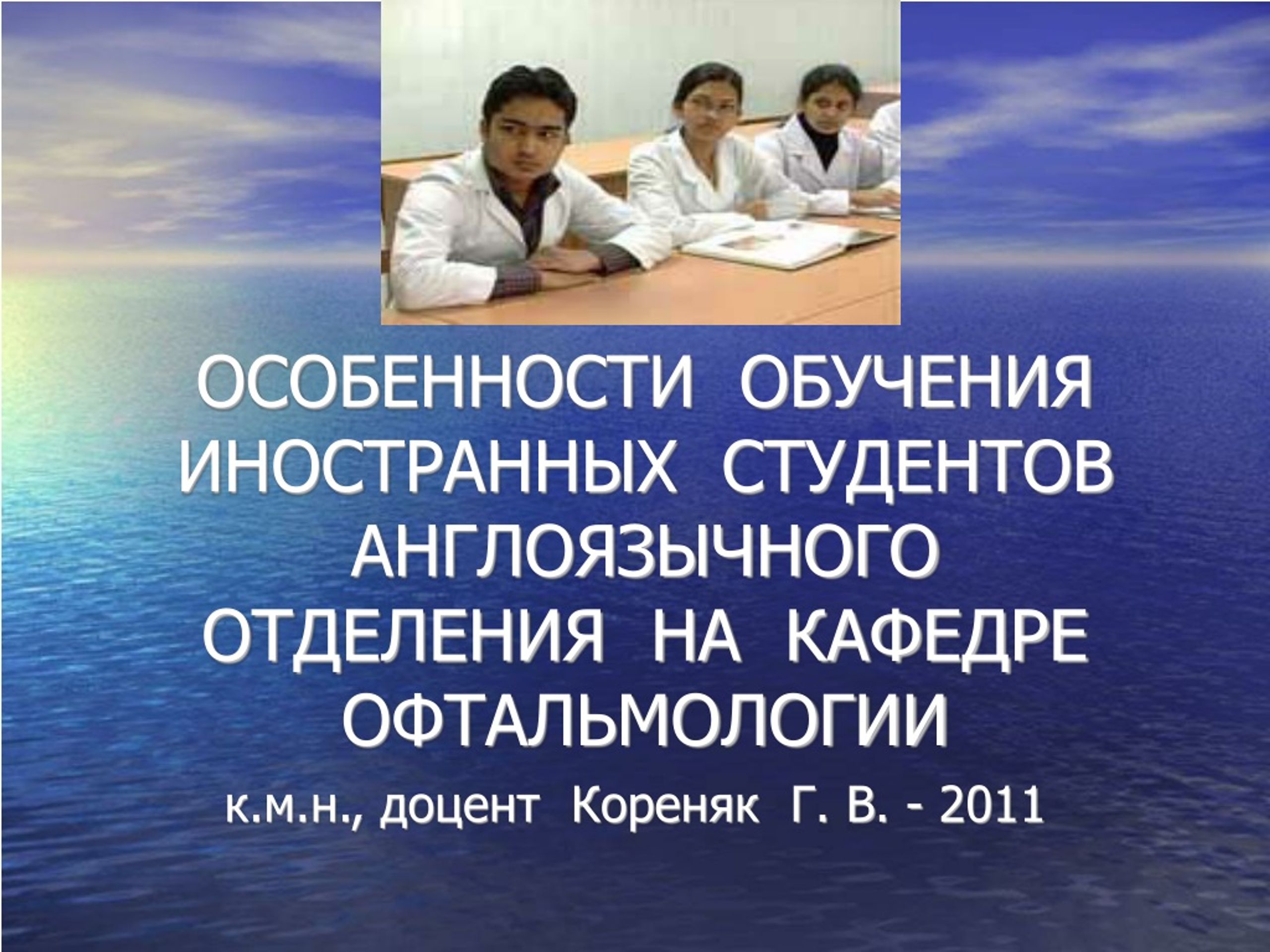 ОСОБЕННОСТИ ОБУЧЕНИЯ ИНОСТРАННЫХ СТУДЕНТОВ АНГЛОЯЗЫЧНОГО ОТДЕЛЕНИЯ НА КАФЕДРЕ ОФТАЛЬМОЛОГИИ

к.м.н., доцент Кореняк Г. В. - 2011